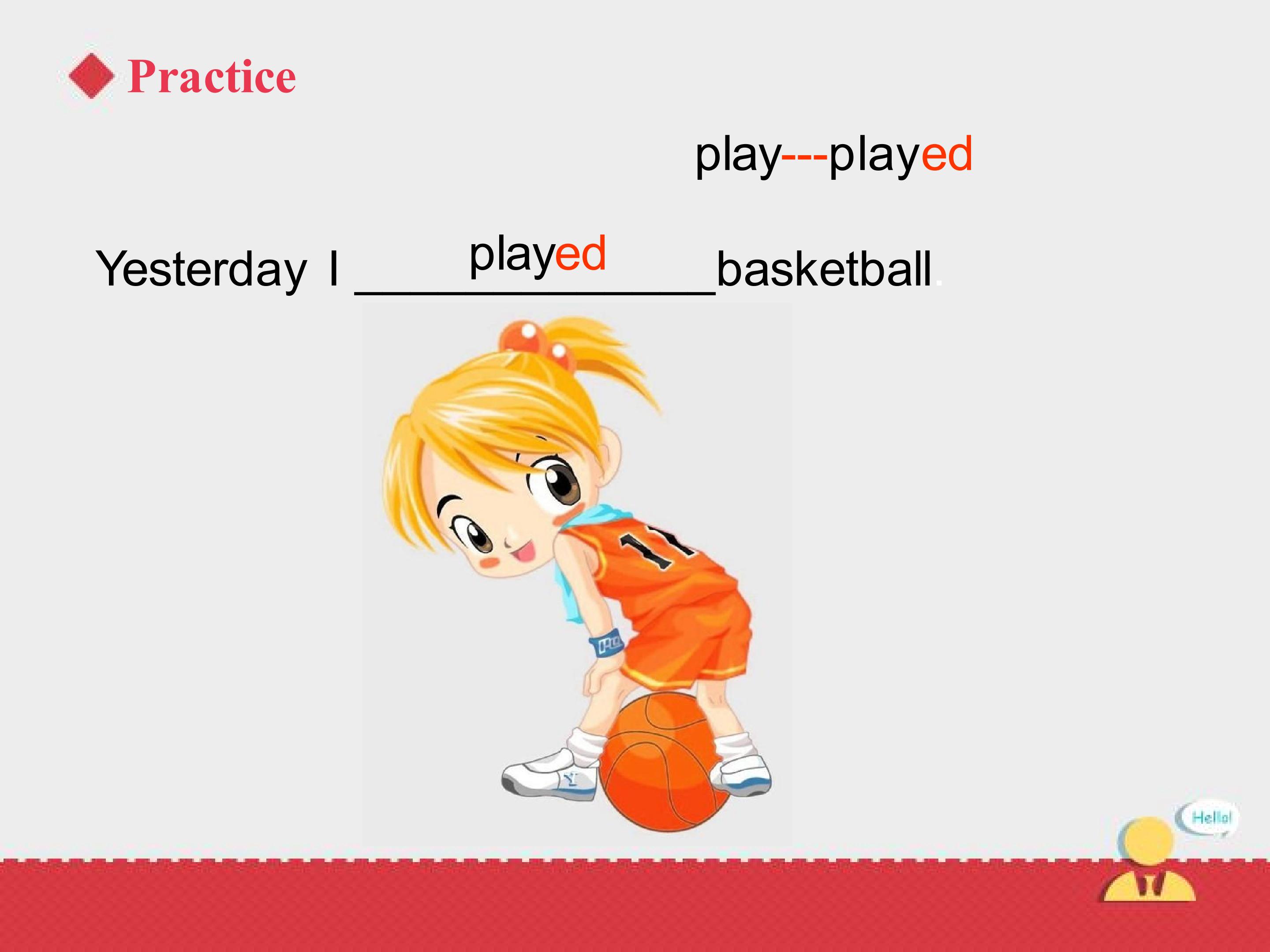 Practice

play---played

Yesterday I played basketball.

17

Hello!